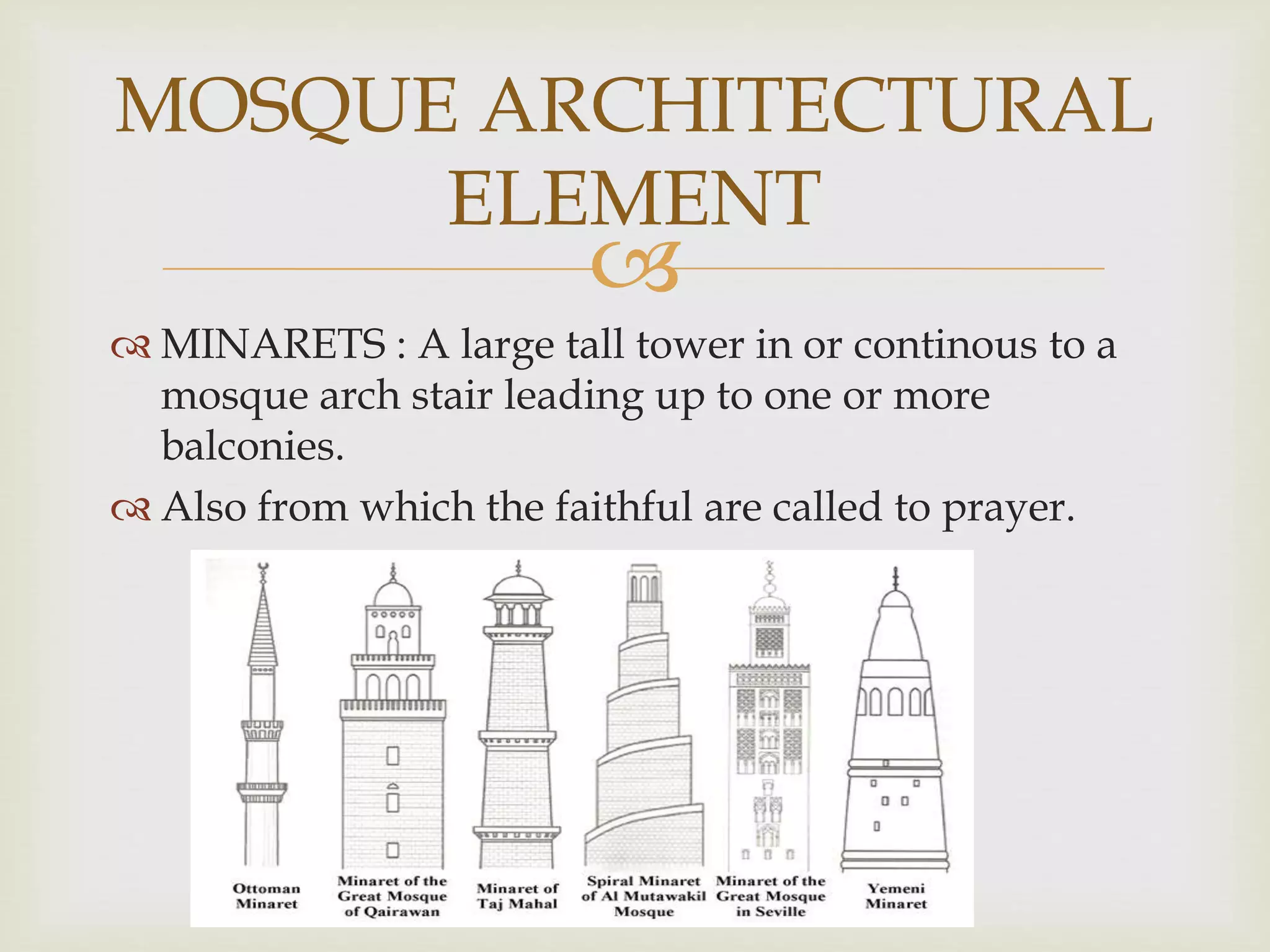 MOSQUE ARCHITECTURAL ELEMENT

MINARETS : A large tall tower in or continous to a mosque arch stair leading up to one or more balconies.

Also from which the faithful are called to prayer.

Ottoman Minaret

Minaret of the Great Mosque of Qairawan

Minaret of Taj Mahal

Spiral Minaret of Al Mutawakil Mosque

Minaret of the Great Mosque in Seville

Yemeni Minaret